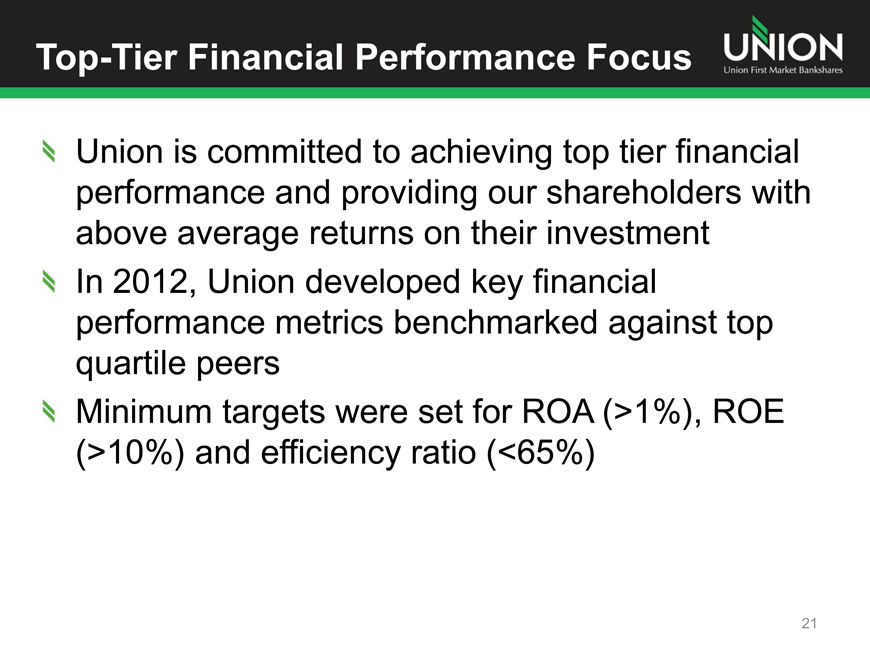 Top-Tier Financial Performance Focus

UNION
Union First Market Bankshares

Union is committed to achieving top tier financial performance and providing our shareholders with above average returns on their investment

In 2012, Union developed key financial performance metrics benchmarked against top quartile peers

Minimum targets were set for ROA (>1%), ROE (>10%) and efficiency ratio (<65%)

21